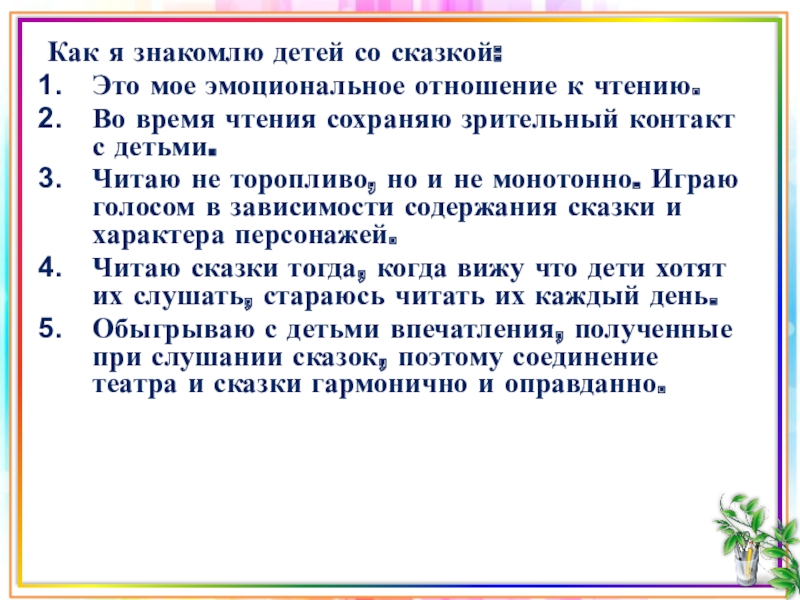 Как я знакомлю детей со сказкой:
1. Это мое эмоциональное отношение к чтению.
2. Во время чтения сохраняю зрительный контакт с детьми.
3. Читаю не торопливо, но и не монотонно. Играю голосом в зависимости содержания сказки и характера персонажей.
4. Читаю сказки тогда, когда вижу что дети хотят их слушать, стараюсь читать их каждый день.
5. Обыгрываю с детьми впечатления, полученные при слушании сказок, поэтому соединение театра и сказки гармонично и оправданно.